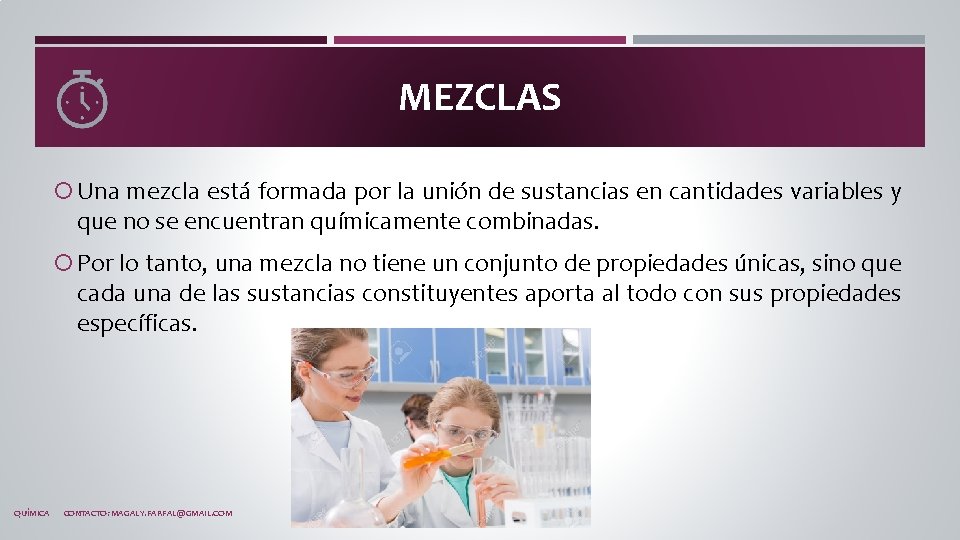 MEZCLAS

Una mezcla está formada por la unión de sustancias en cantidades variables y que no se encuentran químicamente combinadas.

Por lo tanto, una mezcla no tiene un conjunto de propiedades únicas, sino que cada una de las sustancias constituyentes aporta al todo con sus propiedades específicas.

QUÍMICA CONTACTO: MAGALY.FARFAL@GMAIL.COM